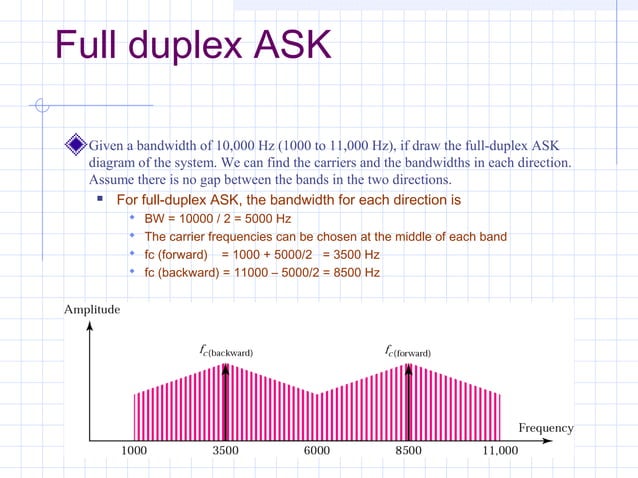 Full duplex ASK

Given a bandwidth of 10,000 Hz (1000 to 11,000 Hz), if draw the full-duplex ASK diagram of the system. We can find the carriers and the bandwidths in each direction. Assume there is no gap between the bands in the two directions.

For full-duplex ASK, the bandwidth for each direction is

BW = 10000 / 2 = 5000 Hz

The carrier frequencies can be chosen at the middle of each band

fc (forward) = 1000 + 5000/2 = 3500 Hz

fc (backward) = 11000 – 5000/2 = 8500 Hz

Amplitude

$f_{c(\text{backward})}$

$f_{c(\text{forward})}$

Frequency

1000 3500 6000 8500 11,000